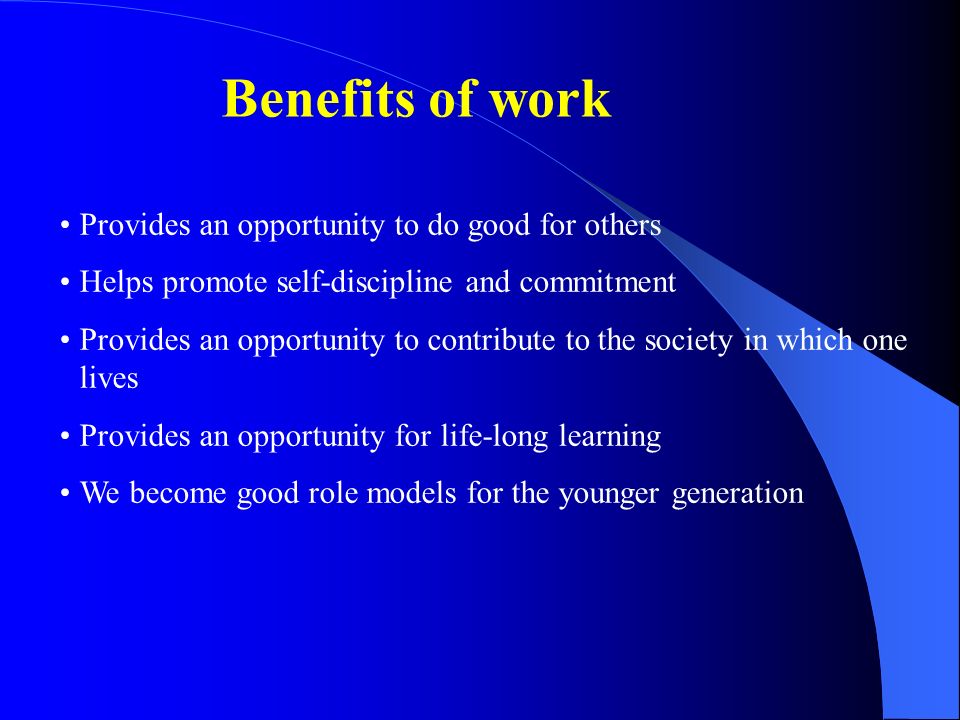 Benefits of work

• Provides an opportunity to do good for others
• Helps promote self-discipline and commitment
• Provides an opportunity to contribute to the society in which one lives
• Provides an opportunity for life-long learning
• We become good role models for the younger generation